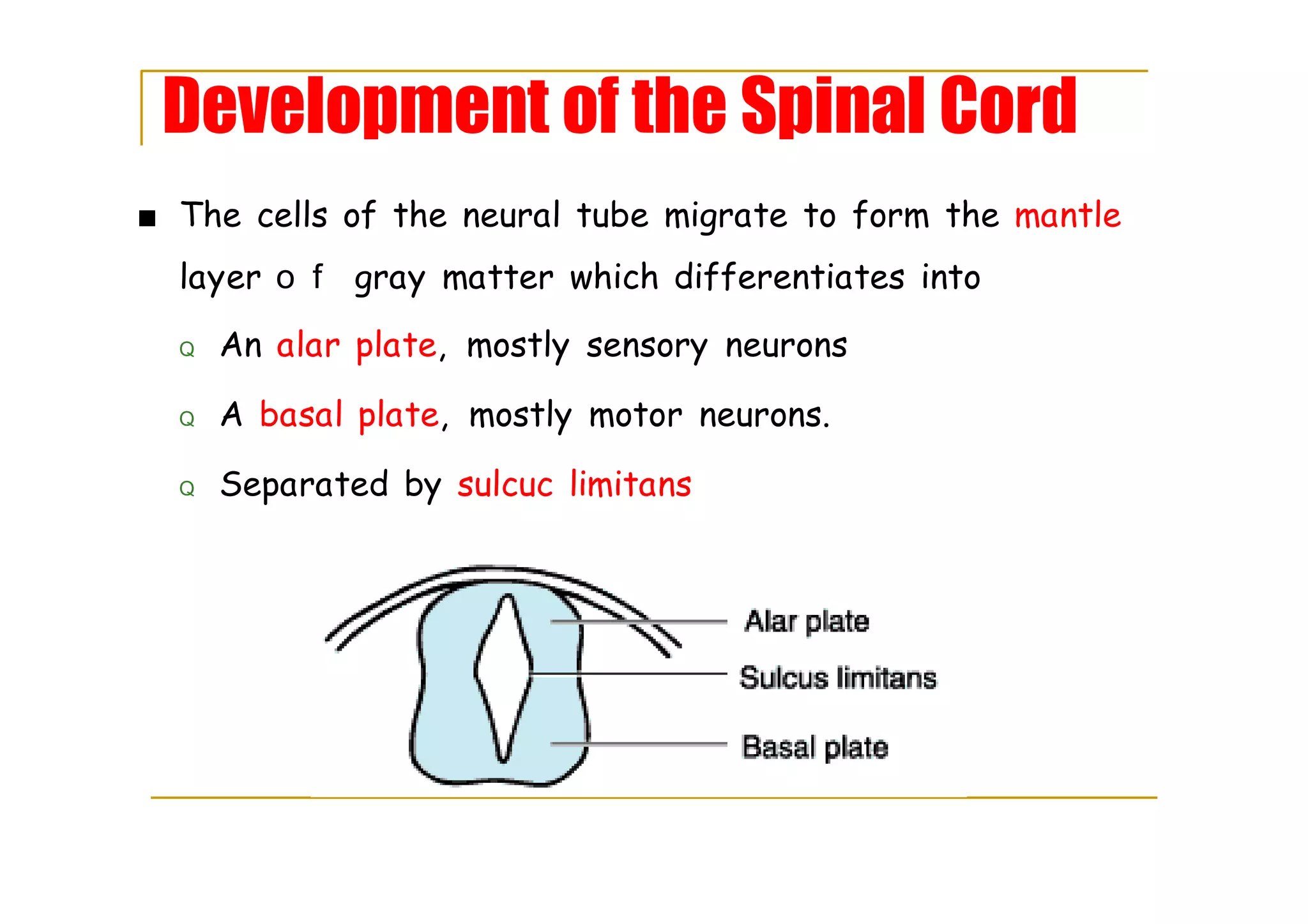 Development of the Spinal Cord

■ The cells of the neural tube migrate to form the mantle layer o f gray matter which differentiates into

Q An alar plate, mostly sensory neurons

Q A basal plate, mostly motor neurons.

Q Separated by sulcuc limitans

Alar plate
Sulcus limitans
Basal plate